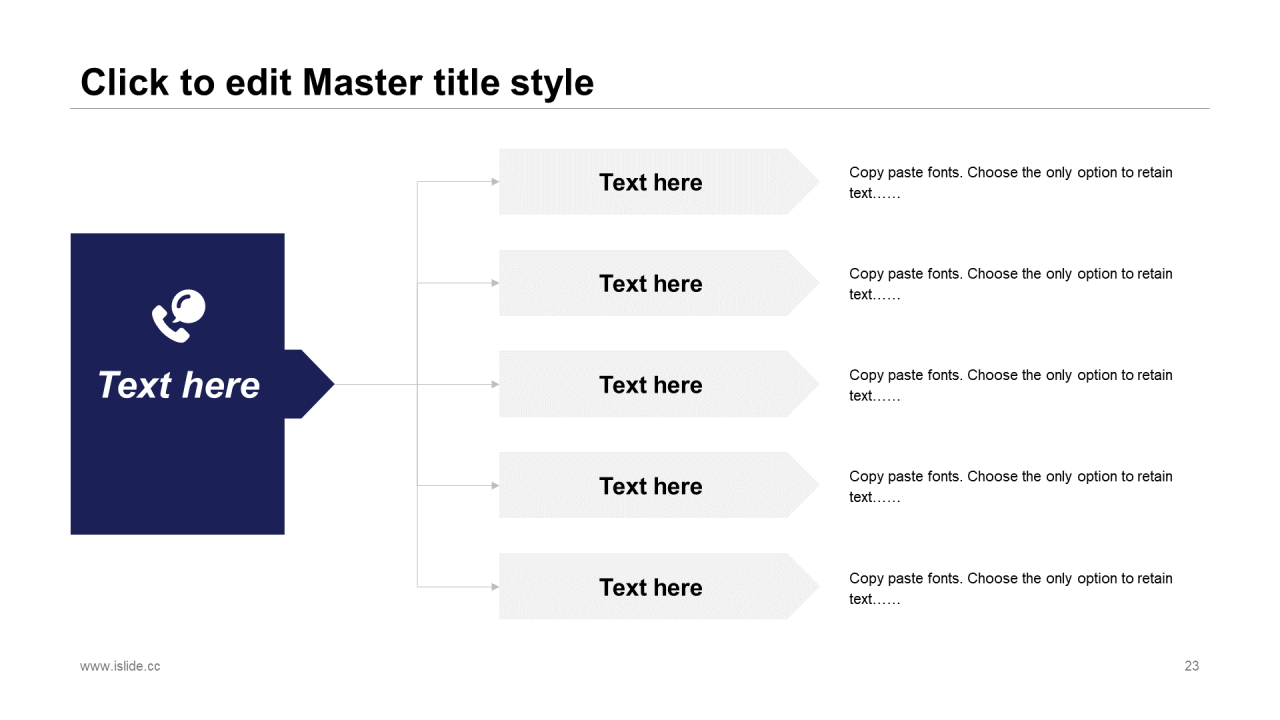 Click to edit Master title style

Text here

Text here

Copy paste fonts. Choose the only option to retain text……

Text here

Copy paste fonts. Choose the only option to retain text……

Text here

Copy paste fonts. Choose the only option to retain text……

Text here

Copy paste fonts. Choose the only option to retain text……

Text here

Copy paste fonts. Choose the only option to retain text……

www.islide.cc

23